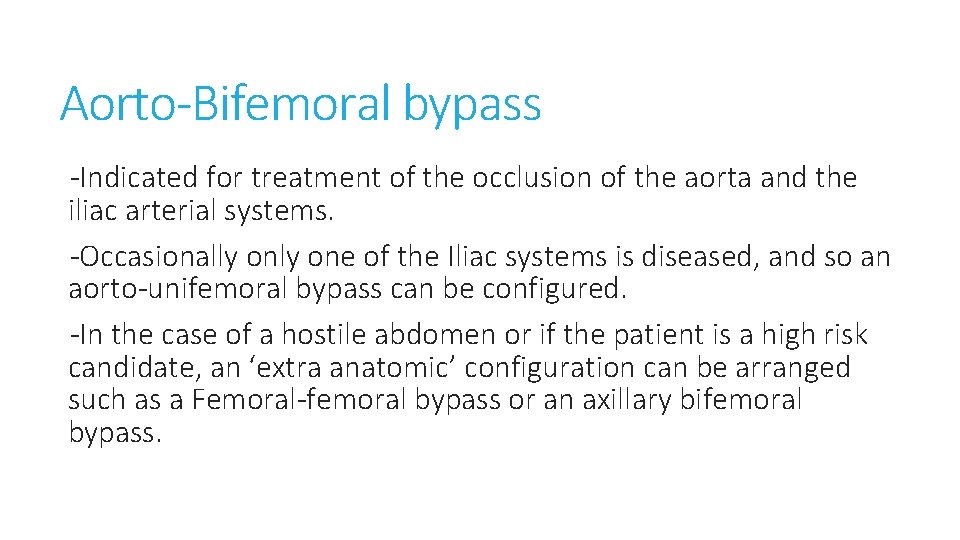 Aorto-Bifemoral bypass

-Indicated for treatment of the occlusion of the aorta and the iliac arterial systems.

-Occasionally only one of the Iliac systems is diseased, and so an aorto-unifemoral bypass can be configured.

-In the case of a hostile abdomen or if the patient is a high risk candidate, an ‘extra anatomic’ configuration can be arranged such as a Femoral-femoral bypass or an axillary bifemoral bypass.